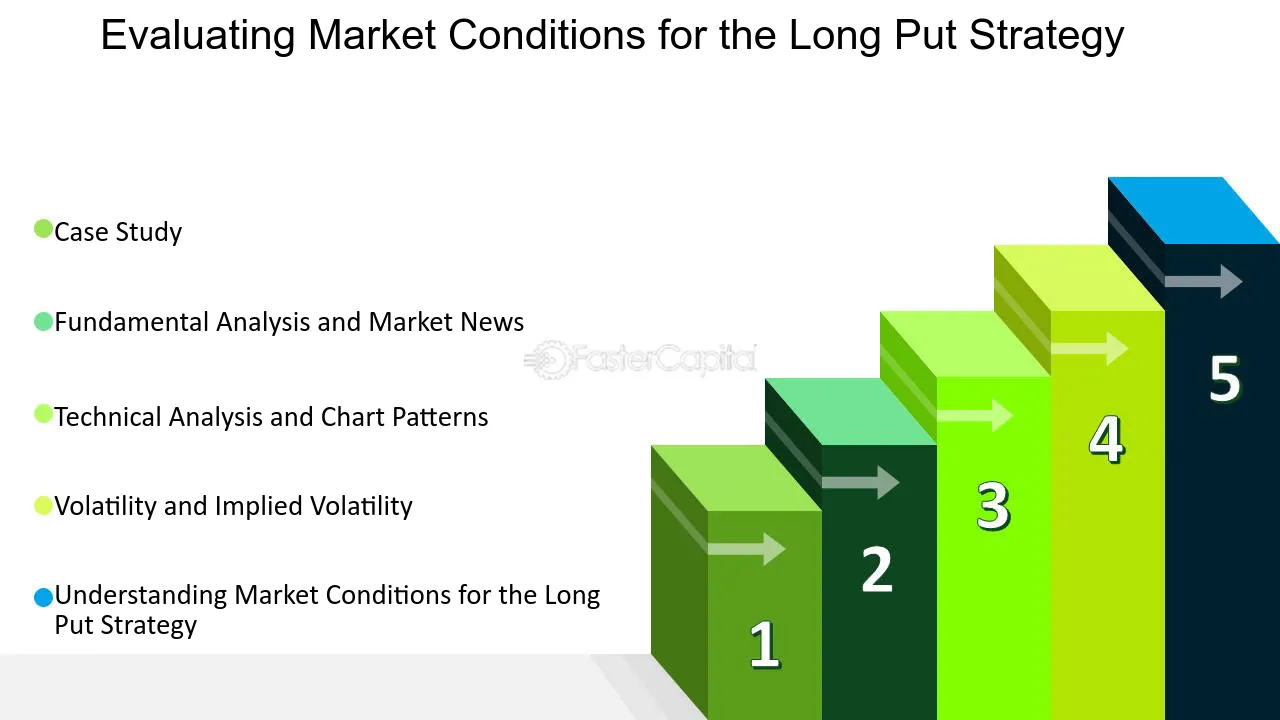 Evaluating Market Conditions for the Long Put Strategy

• Case Study

• Fundamental Analysis and Market News

• Technical Analysis and Chart Patterns

• Volatility and Implied Volatility

• Understanding Market Conditions for the Long Put Strategy

1

2

3

4

5

FasterCapital